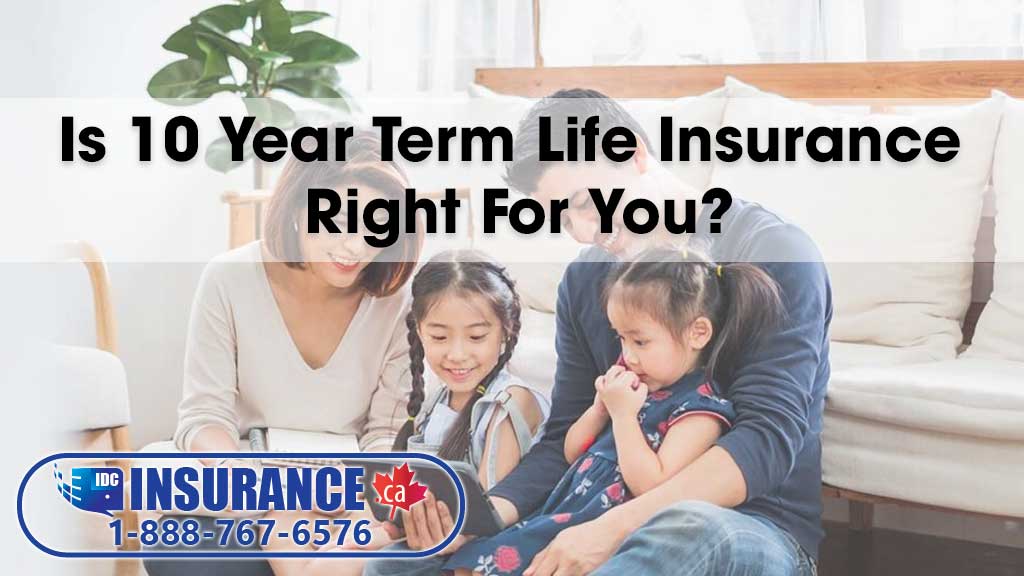 Is 10 Year Term Life Insurance Right For You?

IDC INSURANCE .ca
1-888-767-6576